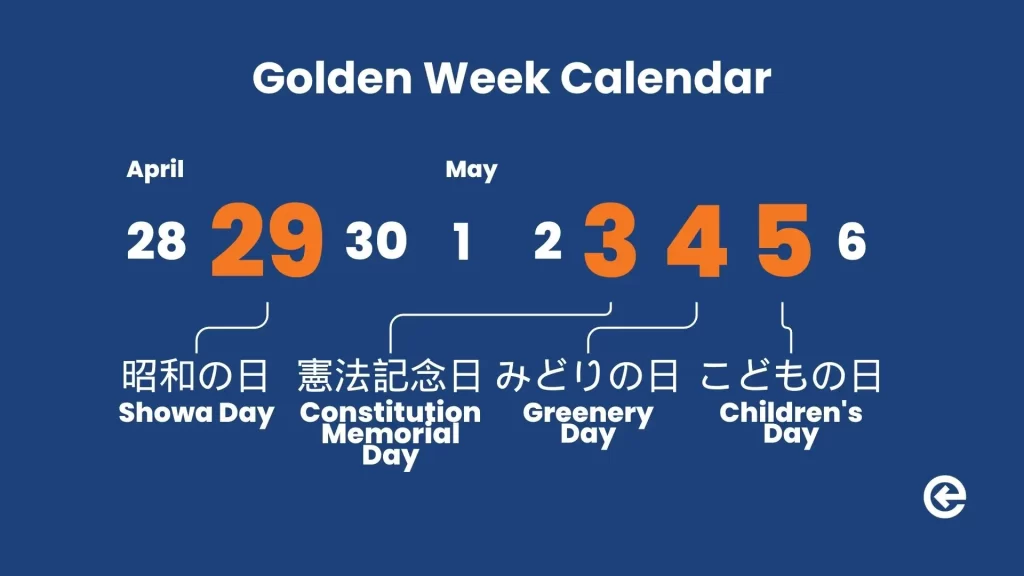 Golden Week Calendar

April

May

28 29 30 1 2 3 4 5 6

昭和の日
Showa Day

憲法記念日
Constitution Memorial Day

みどりの日
Greenery Day

こどもの日
Children's Day